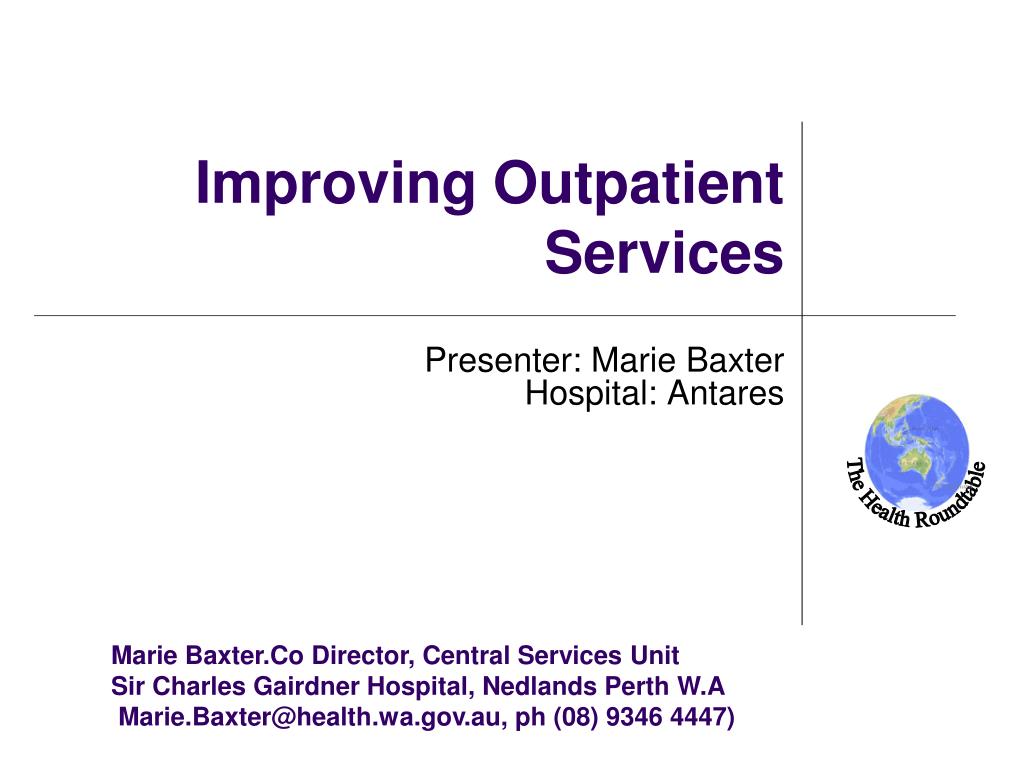 Improving Outpatient Services

Presenter: Marie Baxter
Hospital: Antares

The Health Roundtable

Marie Baxter.Co Director, Central Services Unit
Sir Charles Gairdner Hospital, Nedlands Perth W.A
Marie.Baxter@health.wa.gov.au, ph (08) 9346 4447)